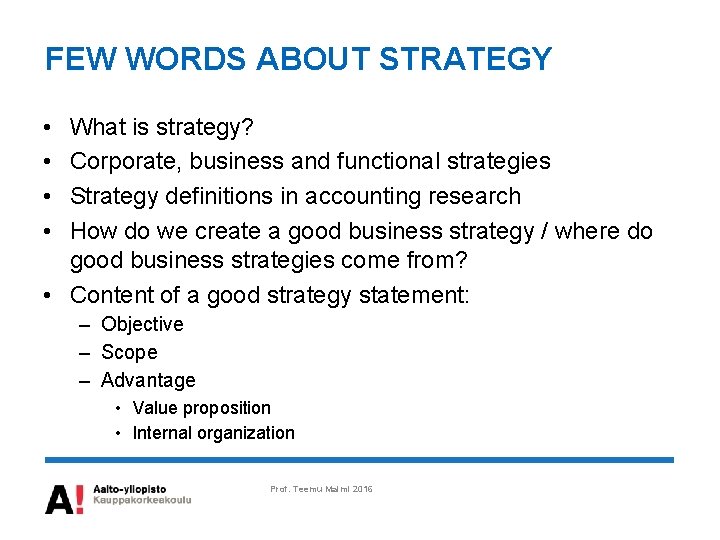 FEW WORDS ABOUT STRATEGY

• What is strategy?
• Corporate, business and functional strategies
• Strategy definitions in accounting research
• How do we create a good business strategy / where do good business strategies come from?
• Content of a good strategy statement:
– Objective
– Scope
– Advantage
• Value proposition
• Internal organization

A! Aalto-yliopisto
Kauppakorkeakoulu

Prof. Teemu Malmi 2016